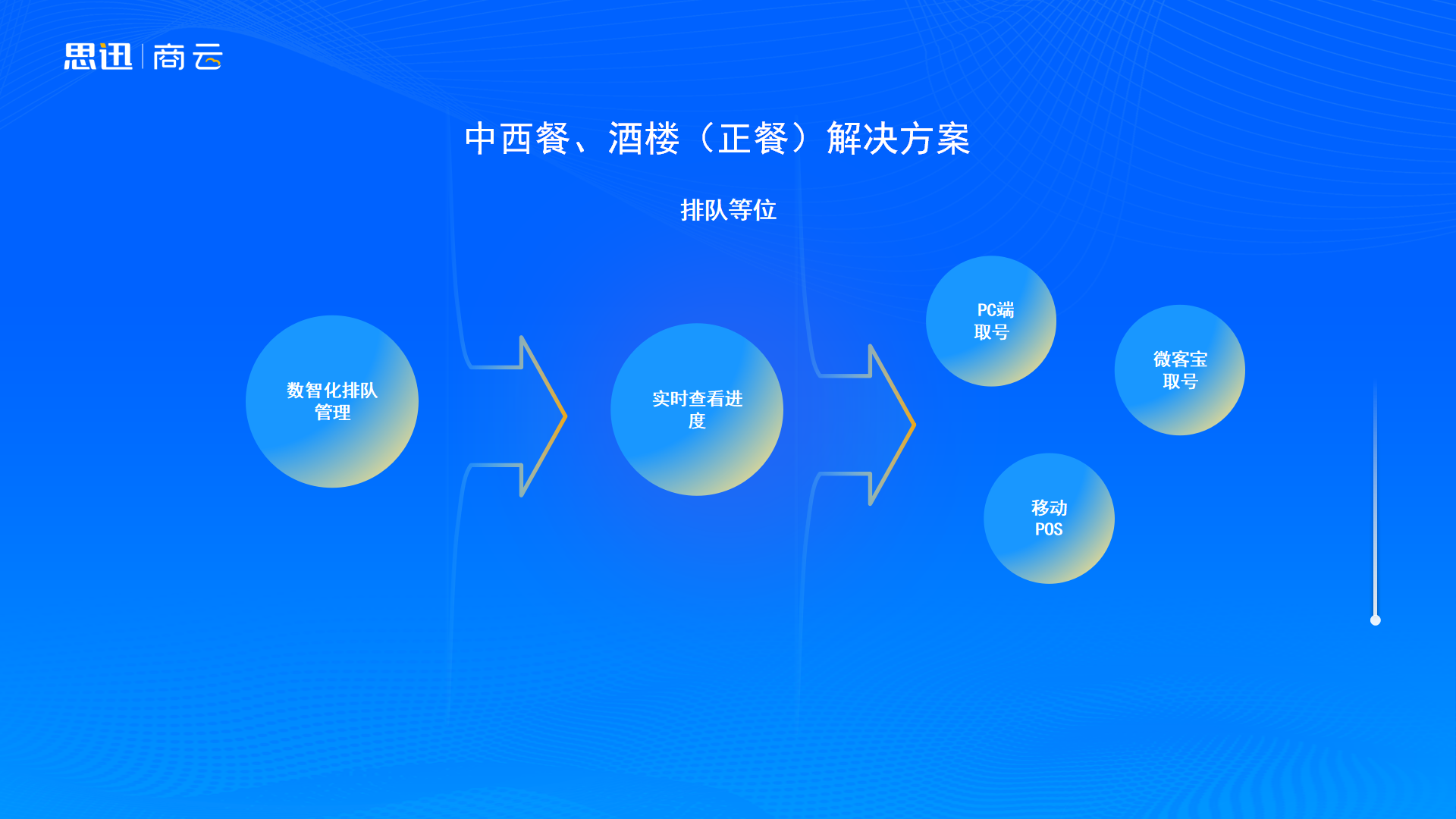 思迅 | 商云

中西餐、酒楼（正餐）解决方案

排队等位

数智化排队管理

实时查看进度

PC端取号

微客宝取号

移动POS